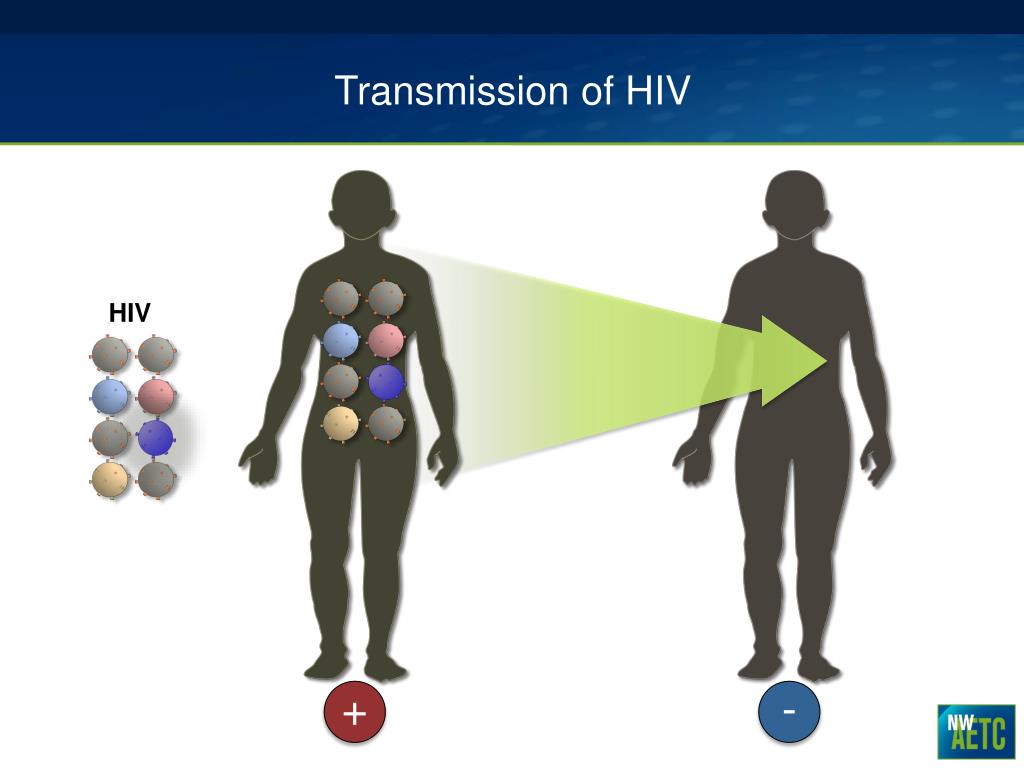 Transmission of HIV

HIV

+

-

NW
AETC